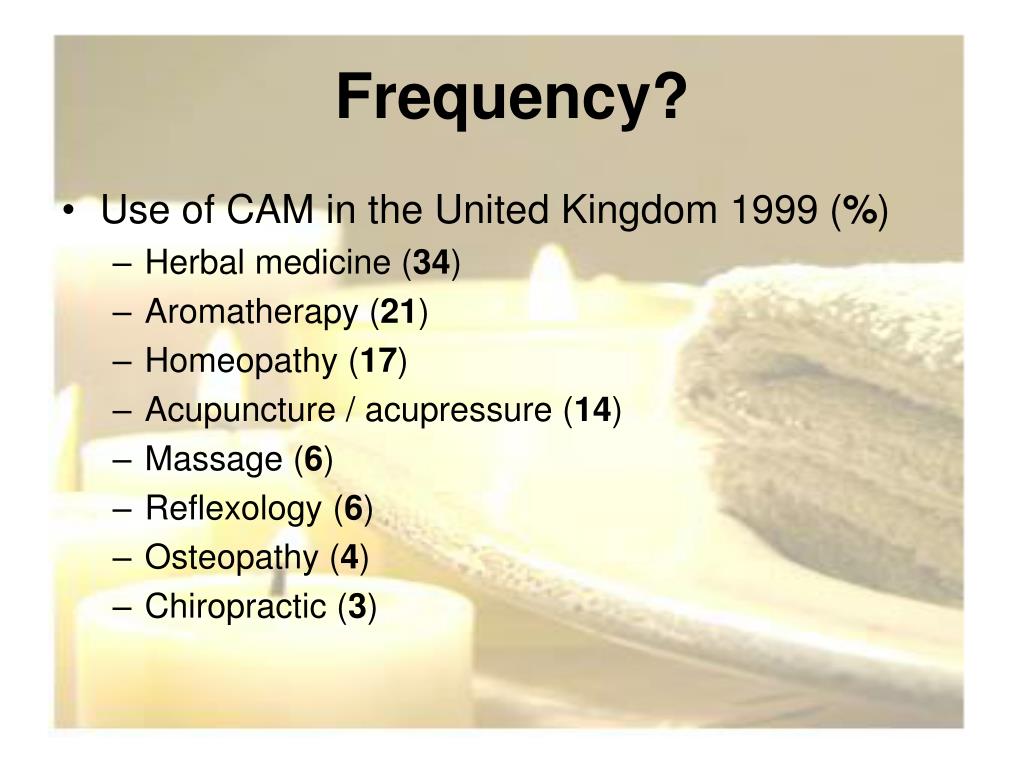 Frequency?

• Use of CAM in the United Kingdom 1999 (%)
– Herbal medicine (34)
– Aromatherapy (21)
– Homeopathy (17)
– Acupuncture / acupressure (14)
– Massage (6)
– Reflexology (6)
– Osteopathy (4)
– Chiropractic (3)